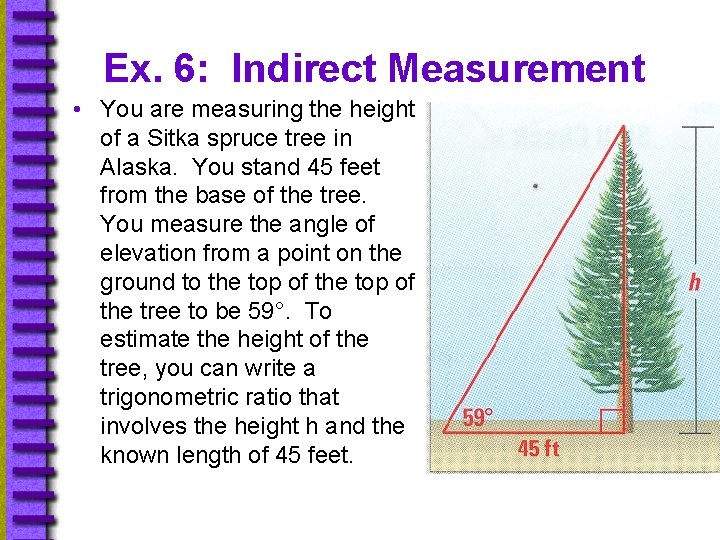 Ex. 6: Indirect Measurement

• You are measuring the height of a Sitka spruce tree in Alaska. You stand 45 feet from the base of the tree. You measure the angle of elevation from a point on the ground to the top of the top of the tree to be 59°. To estimate the height of the tree, you can write a trigonometric ratio that involves the height h and the known length of 45 feet.

h

59°

45 ft